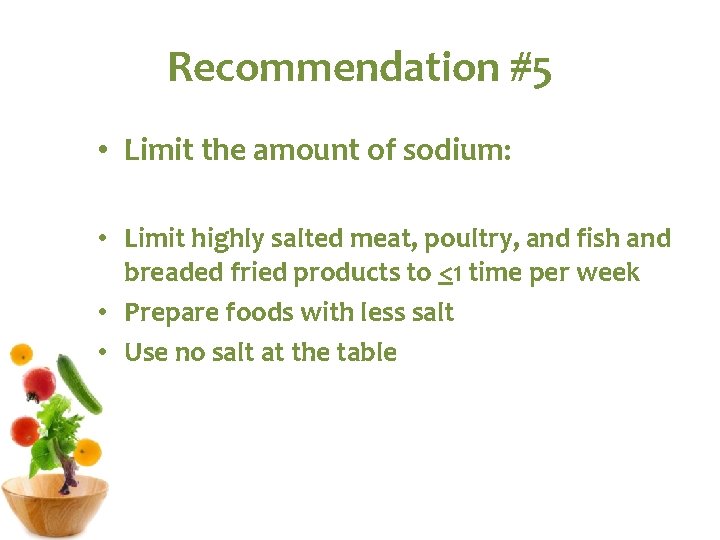 Recommendation #5

• Limit the amount of sodium:

• Limit highly salted meat, poultry, and fish and breaded fried products to $\leq 1$ time per week
• Prepare foods with less salt
• Use no salt at the table